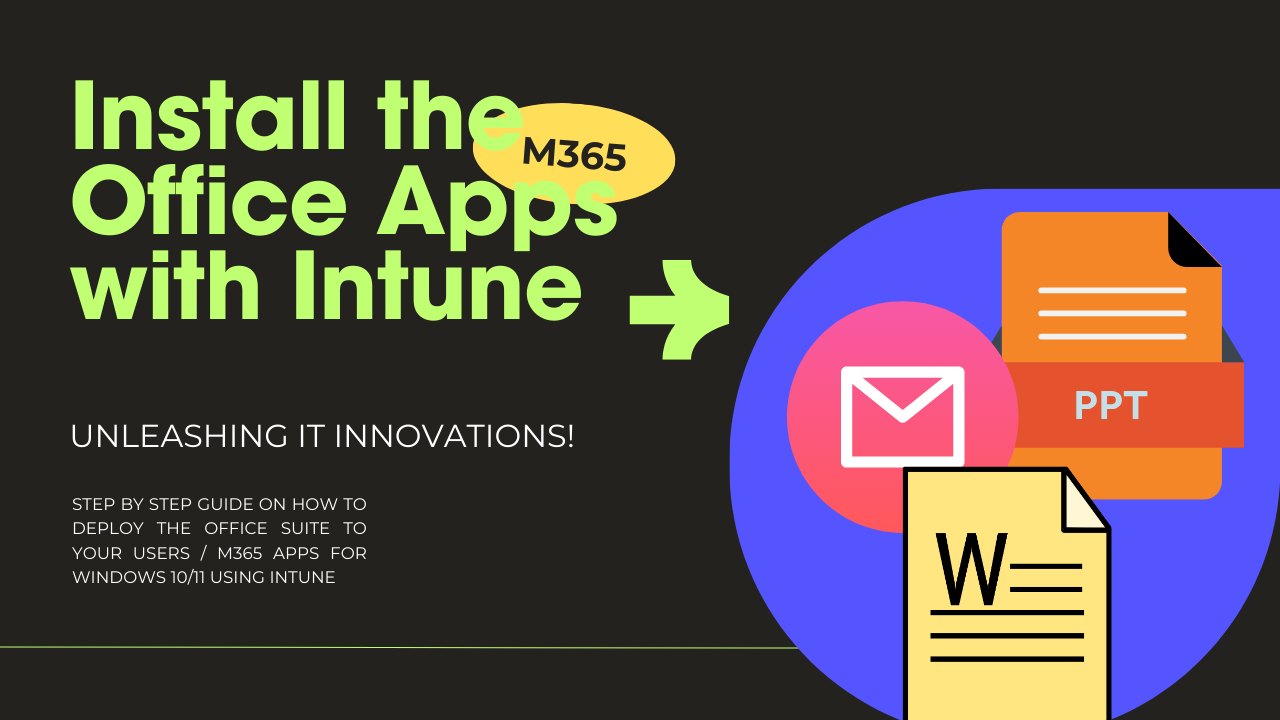 Install the Office Apps with Intune

M365

UNLEASHING IT INNOVATIONS!

STEP BY STEP GUIDE ON HOW TO DEPLOY THE OFFICE SUITE TO YOUR USERS / M365 APPS FOR WINDOWS 10/11 USING INTUNE

PPT

W